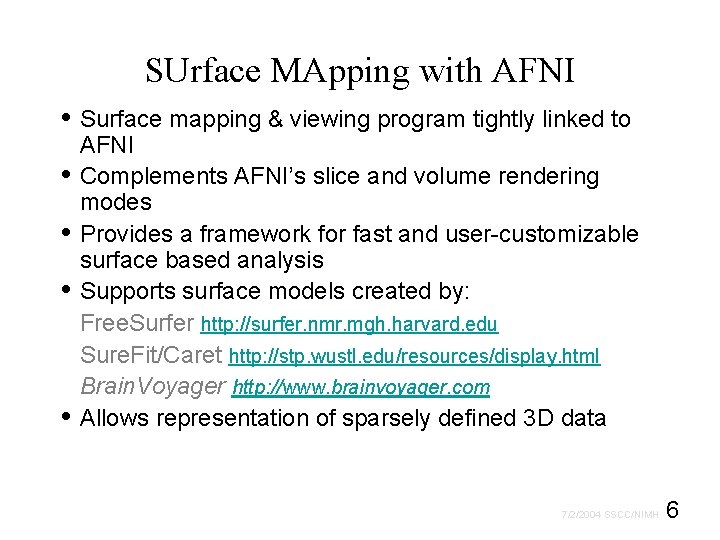 SUrface MApping with AFNI

• Surface mapping & viewing program tightly linked to AFNI

• Complements AFNI's slice and volume rendering modes

• Provides a framework for fast and user-customizable surface based analysis

• Supports surface models created by:

FreeSurfer http://surfer.nmr.mgh.harvard.edu

SureFit/Caret http://stp.wustl.edu/resources/display.html

BrainVoyager http://www.brainvoyager.com

• Allows representation of sparsely defined 3D data

7/2/2004 SSCC/NIMH 6